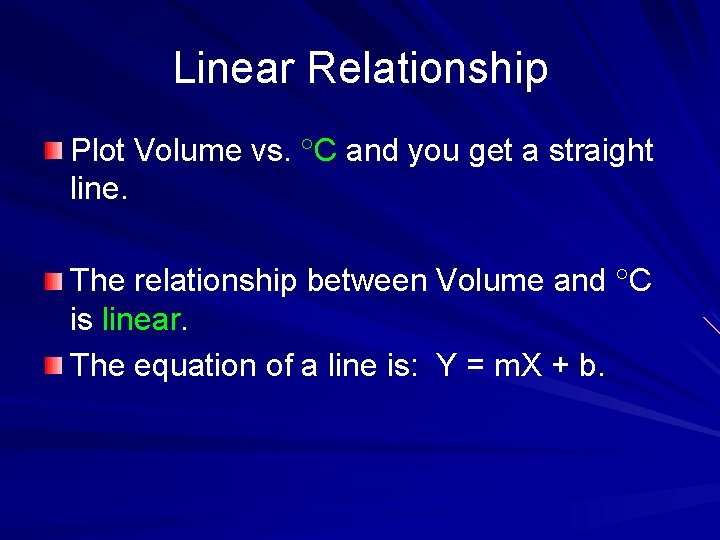 Linear Relationship

Plot Volume vs. °C and you get a straight line.

The relationship between Volume and °C is linear.

The equation of a line is: $Y = mX + b$.